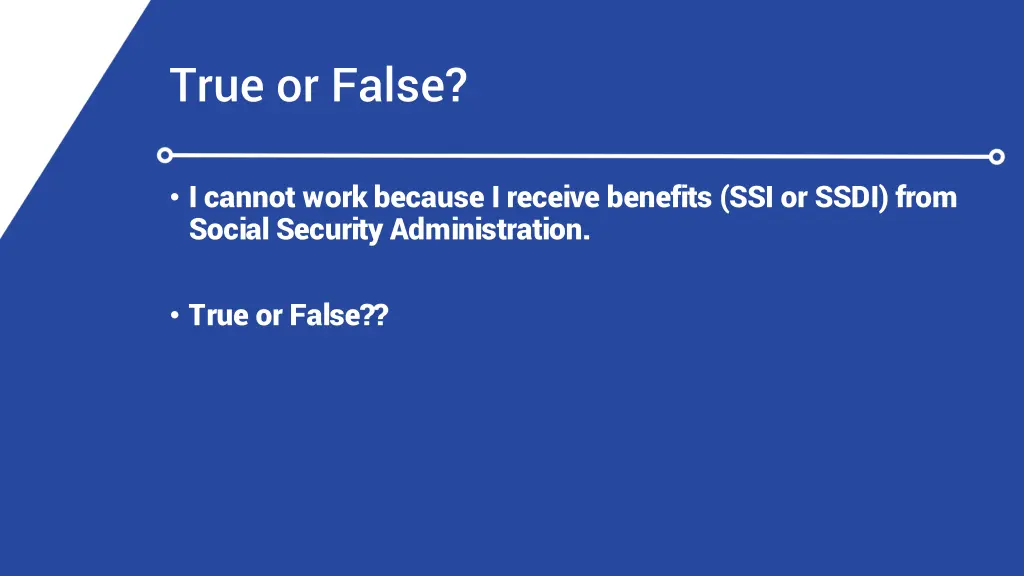 True or False?

• I cannot work because I receive benefits (SSI or SSDI) from Social Security Administration.

• True or False??